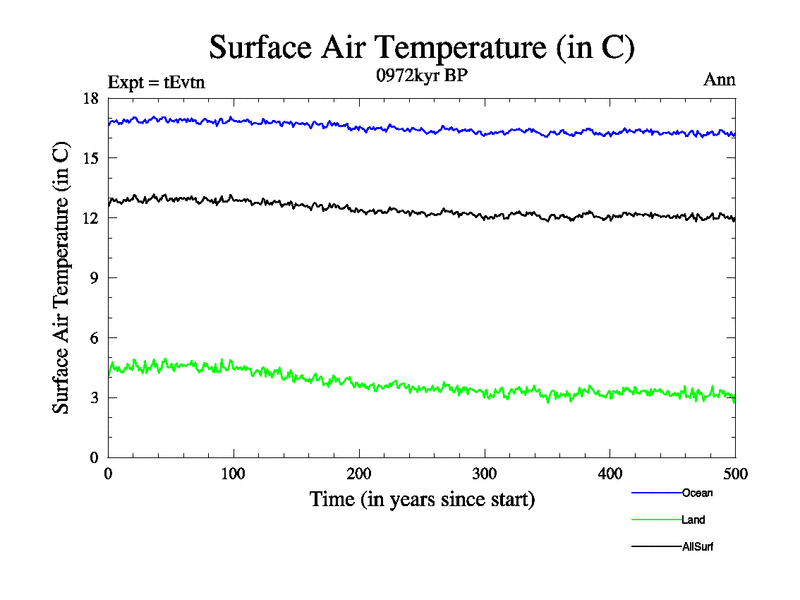 Surface Air Temperature (in C)

Expt = tEvtn
0972kyr BP
Ann

Surface Air Temperature (in C)

18
15
12
9
6
3
0

0
100
200
300
400
500

Time (in years since start)

Ocean
Land
AllSurf